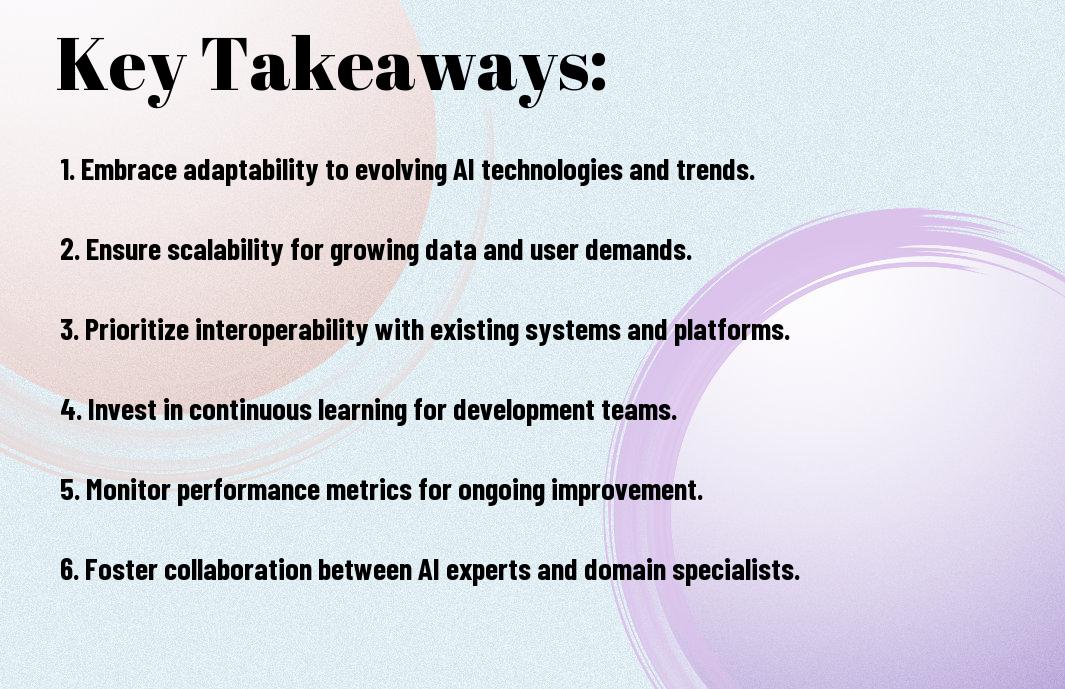 Key Takeaways:

1. Embrace adaptability to evolving AI technologies and trends.

2. Ensure scalability for growing data and user demands.

3. Prioritize interoperability with existing systems and platforms.

4. Invest in continuous learning for development teams.

5. Monitor performance metrics for ongoing improvement.

6. Foster collaboration between AI experts and domain specialists.